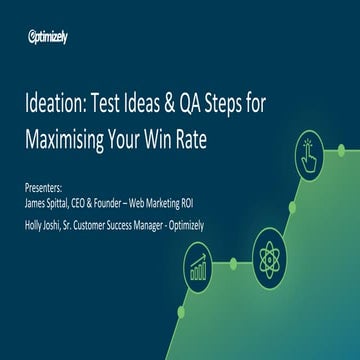 Optimizely

Ideation: Test Ideas & QA Steps for Maximising Your Win Rate

Presenters:
James Spittal, CEO & Founder – Web Marketing ROI

Holly Joshi, Sr. Customer Success Manager - Optimizely